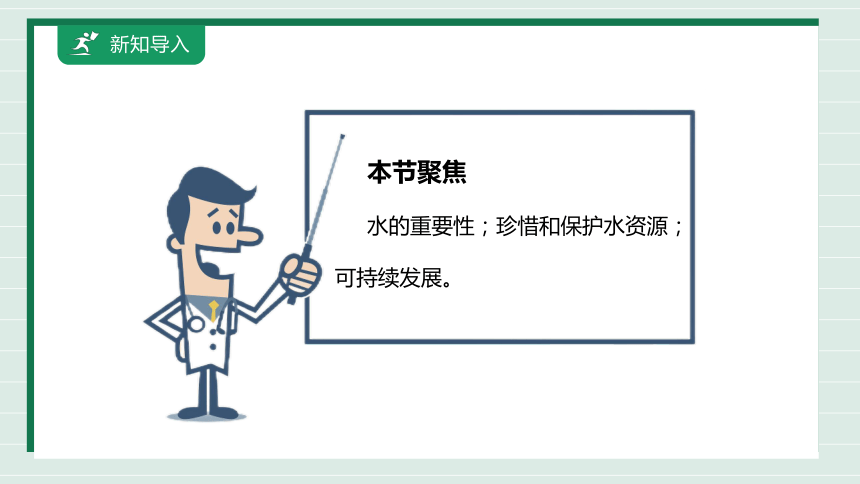 新知导入

本节聚焦

水的重要性；珍惜和保护水资源；可持续发展。